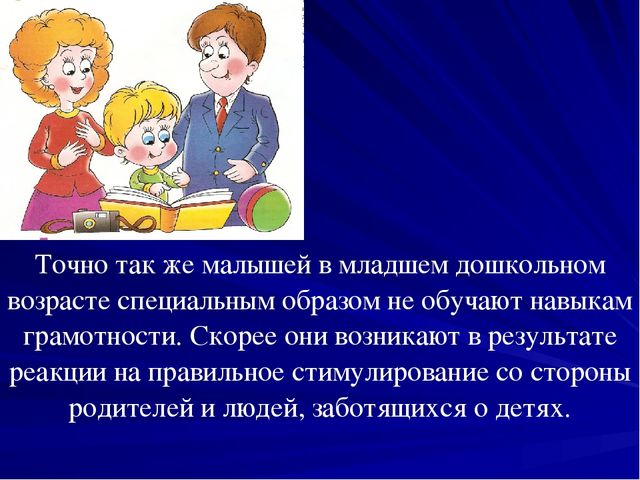 Точно так же малышей в младшем дошкольном возрасте специальным образом не обучают навыкам грамотности. Скорее они возникают в результате реакции на правильное стимулирование со стороны родителей и людей, заботящихся о детях.